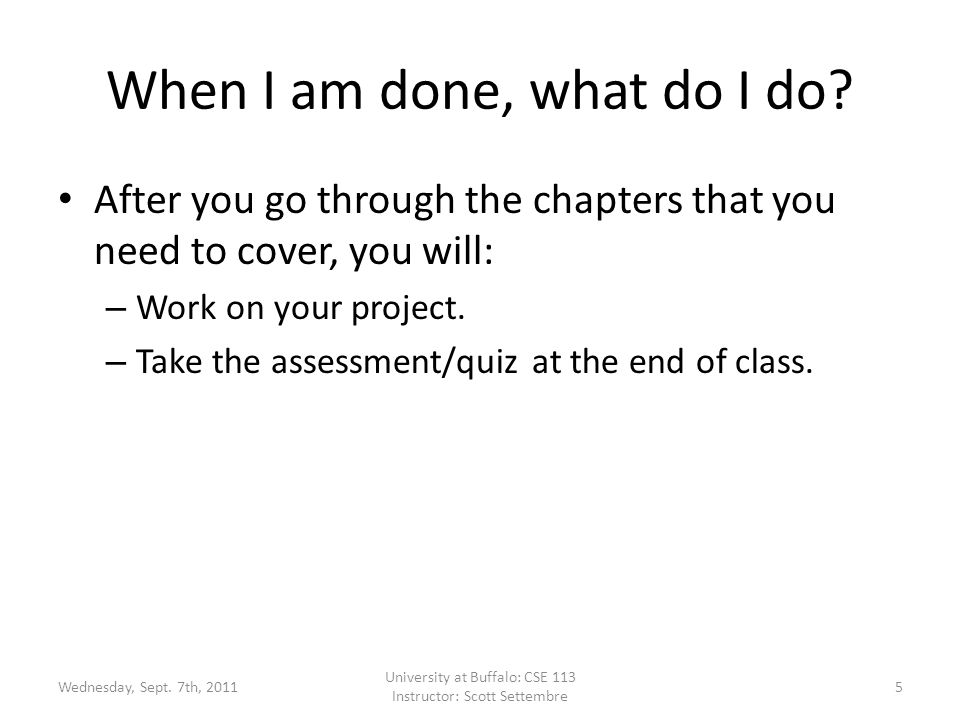 When I am done, what do I do?

• After you go through the chapters that you need to cover, you will:
– Work on your project.
– Take the assessment/quiz at the end of class.

Wednesday, Sept. 7th, 2011

University at Buffalo: CSE 113
Instructor: Scott Settembre

5